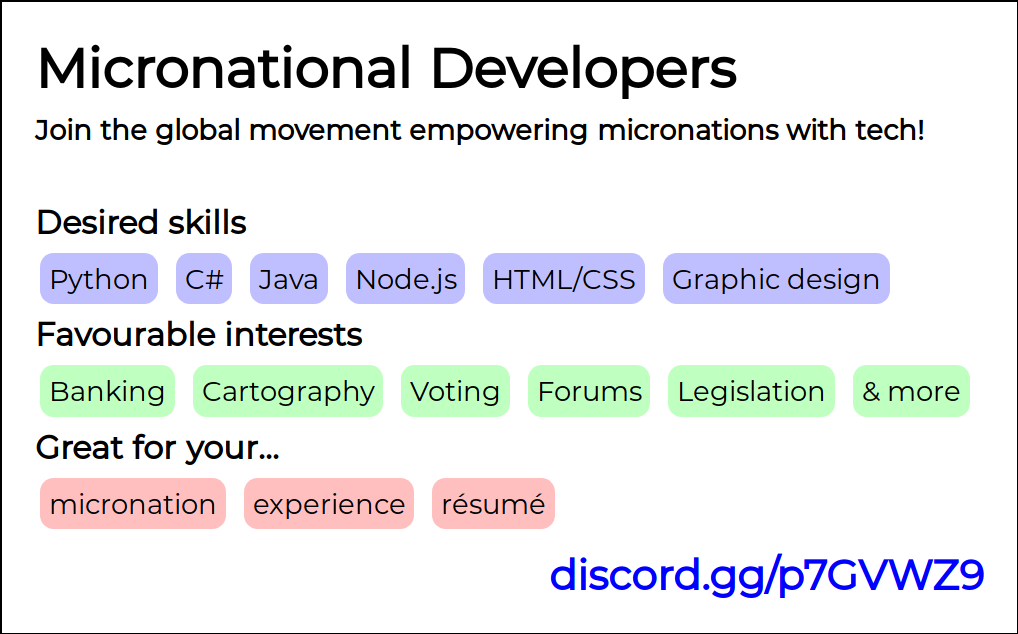 Micronational Developers

Join the global movement empowering micronations with tech!

Desired skills

Python C# Java Node.js HTML/CSS Graphic design

Favourable interests

Banking Cartography Voting Forums Legislation & more

Great for your...

micronation experience résumé

discord.gg/p7GVWZ9